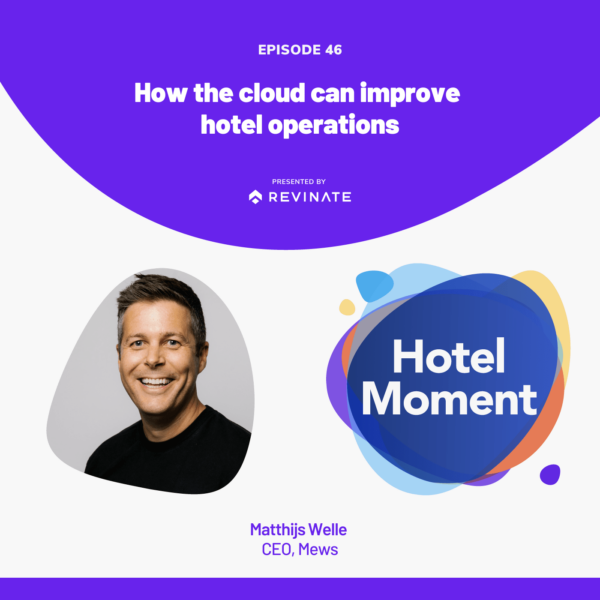 EPISODE 46

How the cloud can improve hotel operations

PRESENTED BY
REVINATE

Hotel Moment

Matthijs Welle
CEO, Mews